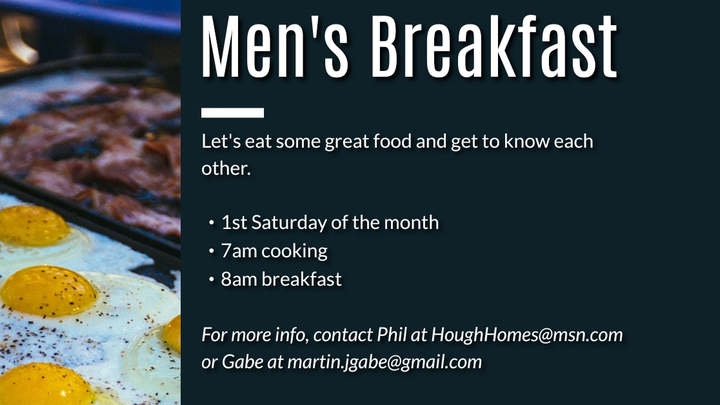 Men's Breakfast

Let's eat some great food and get to know each other.

• 1st Saturday of the month
• 7am cooking
• 8am breakfast

For more info, contact Phil at HoughHomes@msn.com or Gabe at martin.jgabe@gmail.com